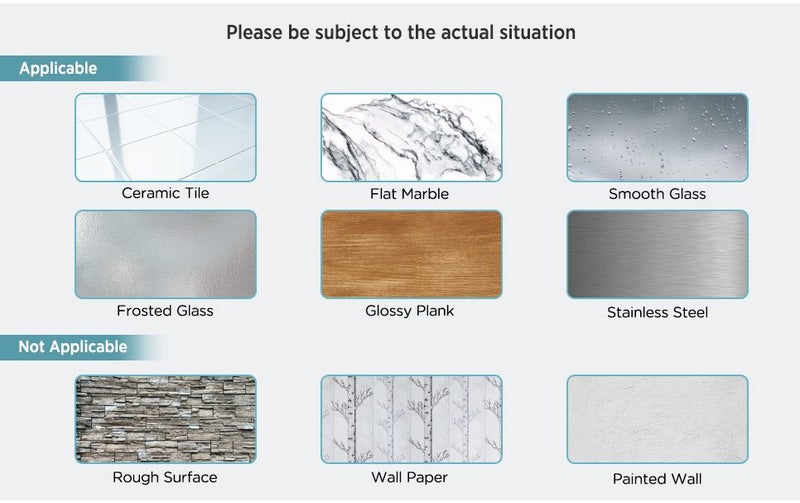 Please be subject to the actual situation

Applicable

Ceramic Tile

Flat Marble

Smooth Glass

Frosted Glass

Glossy Plank

Stainless Steel

Not Applicable

Rough Surface

Wall Paper

Painted Wall